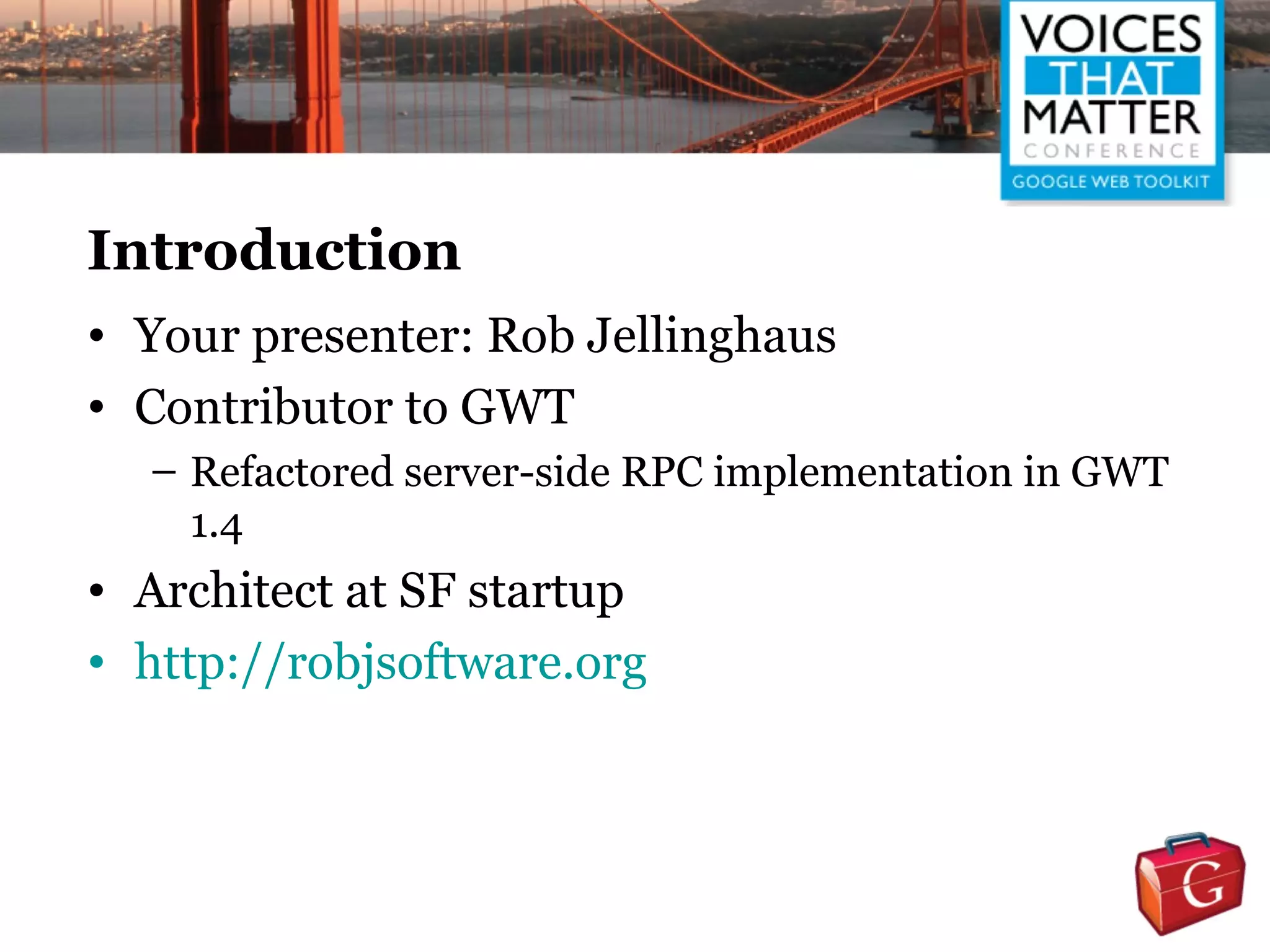 VOICES THAT MATTER CONFERENCE
GOOGLE WEB TOOLKIT

Introduction

• Your presenter: Rob Jellinghaus
• Contributor to GWT
– Refactored server-side RPC implementation in GWT 1.4
• Architect at SF startup
• http://robjsoftware.org

G